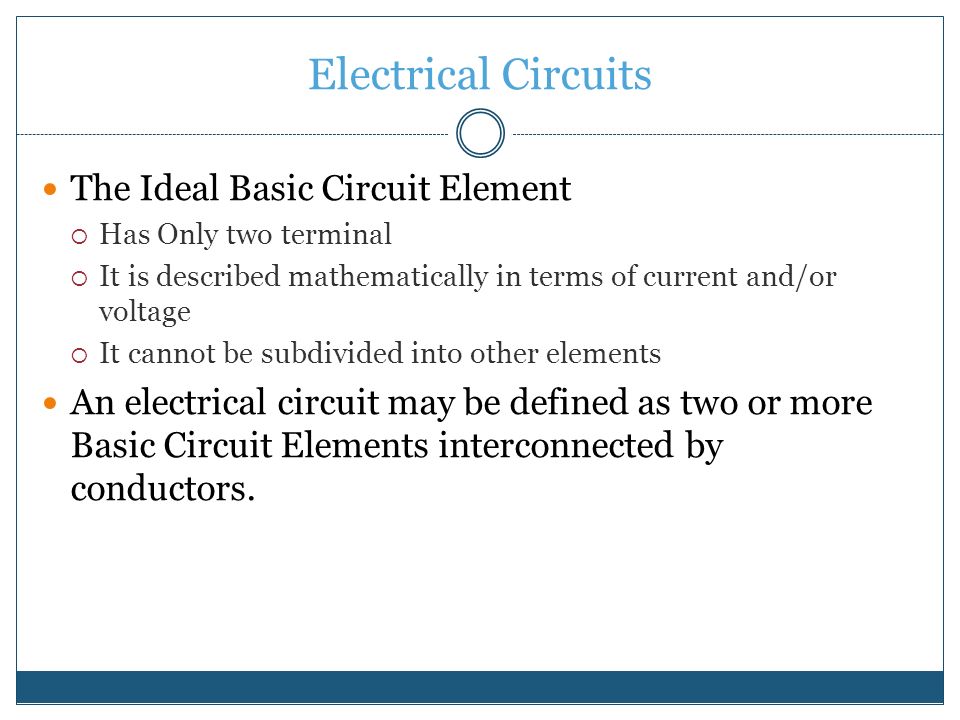 Electrical Circuits

- The Ideal Basic Circuit Element
  - Has Only two terminal
  - It is described mathematically in terms of current and/or voltage
  - It cannot be subdivided into other elements
- An electrical circuit may be defined as two or more Basic Circuit Elements interconnected by conductors.